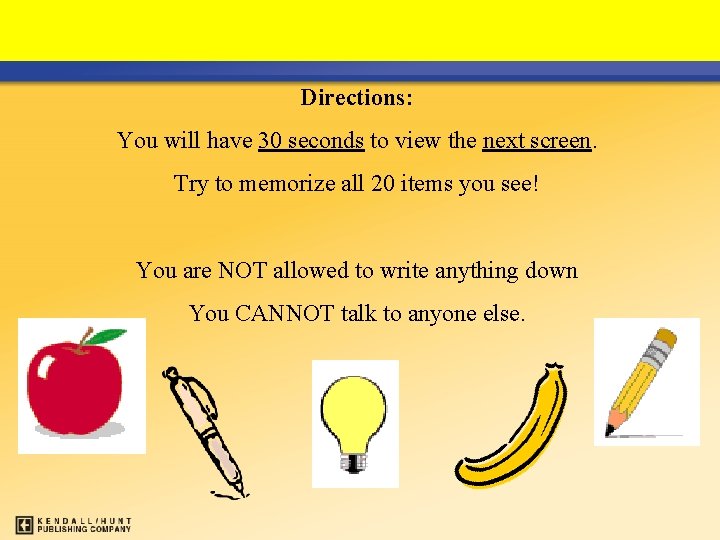 Directions:

You will have 30 seconds to view the next screen.

Try to memorize all 20 items you see!

You are NOT allowed to write anything down

You CANNOT talk to anyone else.

KENDALL/HUNT PUBLISHING COMPANY